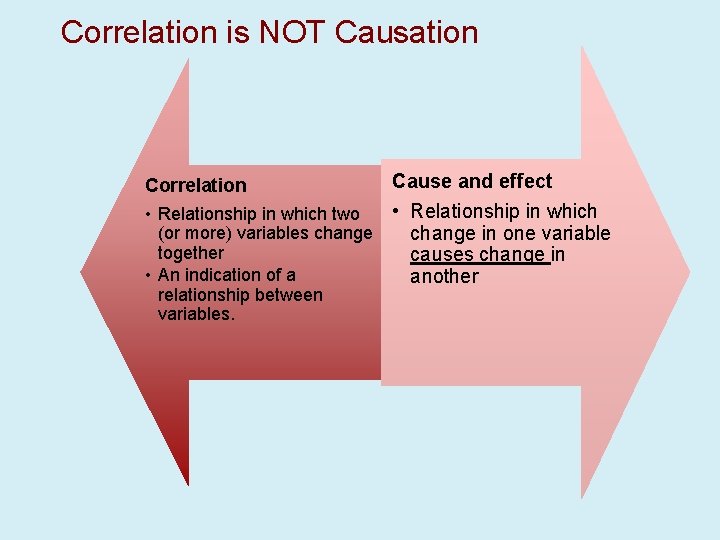 Correlation is NOT Causation

Correlation

• Relationship in which two (or more) variables change together
• An indication of a relationship between variables.

Cause and effect

• Relationship in which change in one variable causes change in another